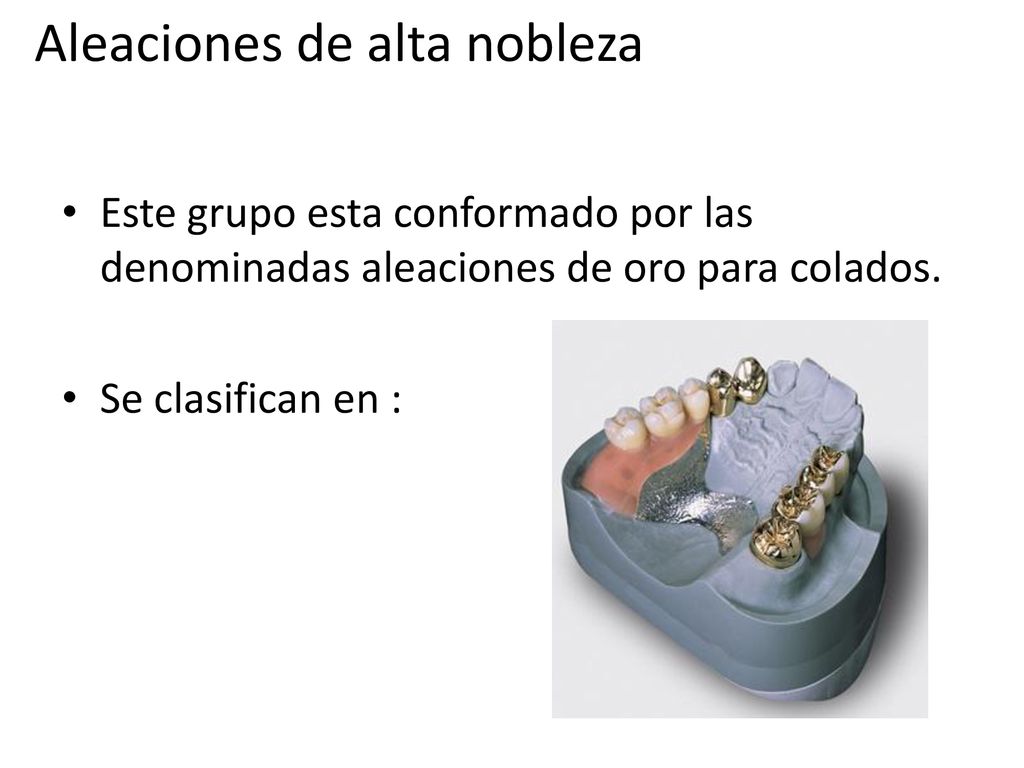 Aleaciones de alta nobleza

• Este grupo esta conformado por las denominadas aleaciones de oro para colados.

• Se clasifican en :